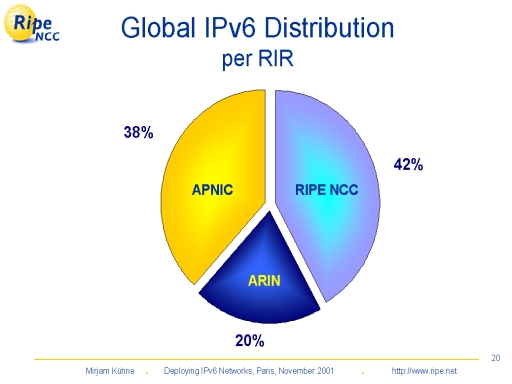 Ripe NCC

Global IPv6 Distribution
per RIR

38%

APNIC

RIPE NCC

42%

ARIN

20%

20

Mirjam Kühne . Deploying IPv6 Networks, Paris, November 2001 . http://www.ripe.net